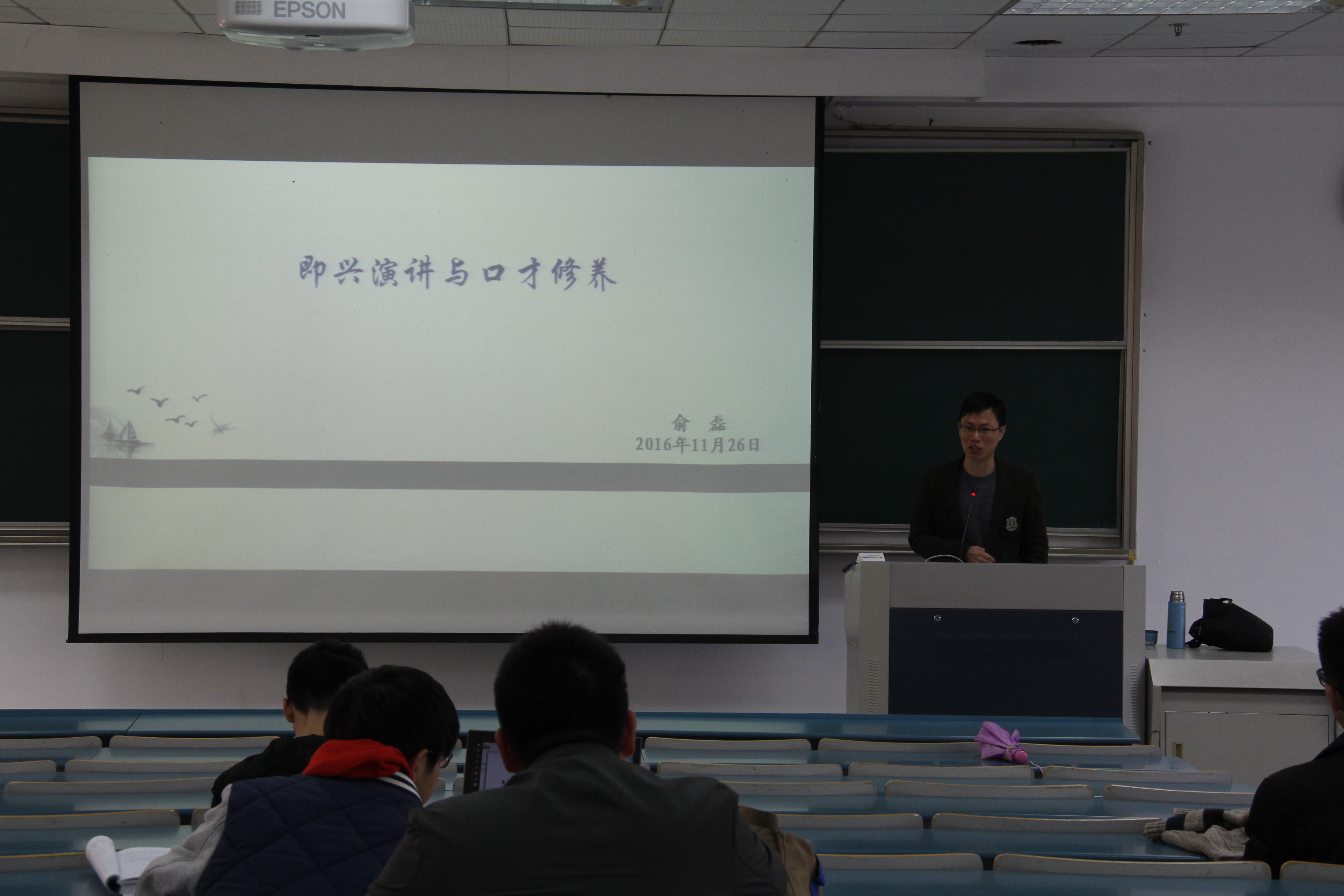 EPSON

即兴演讲与口才修养

俞 磊
2016年11月26日